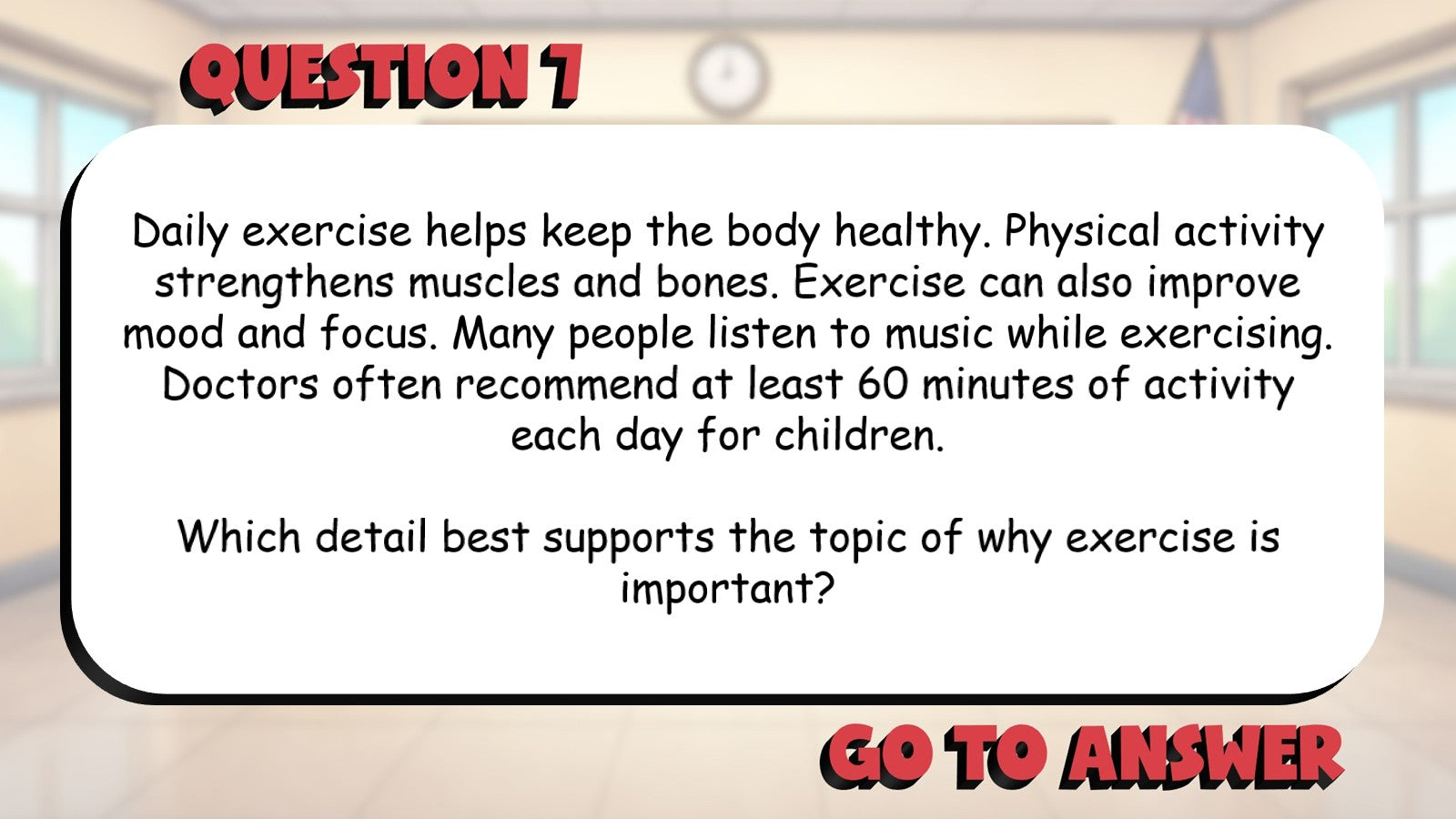 QUESTION 7

Daily exercise helps keep the body healthy. Physical activity strengthens muscles and bones. Exercise can also improve mood and focus. Many people listen to music while exercising. Doctors often recommend at least 60 minutes of activity each day for children.

Which detail best supports the topic of why exercise is important?

GO TO ANSWER